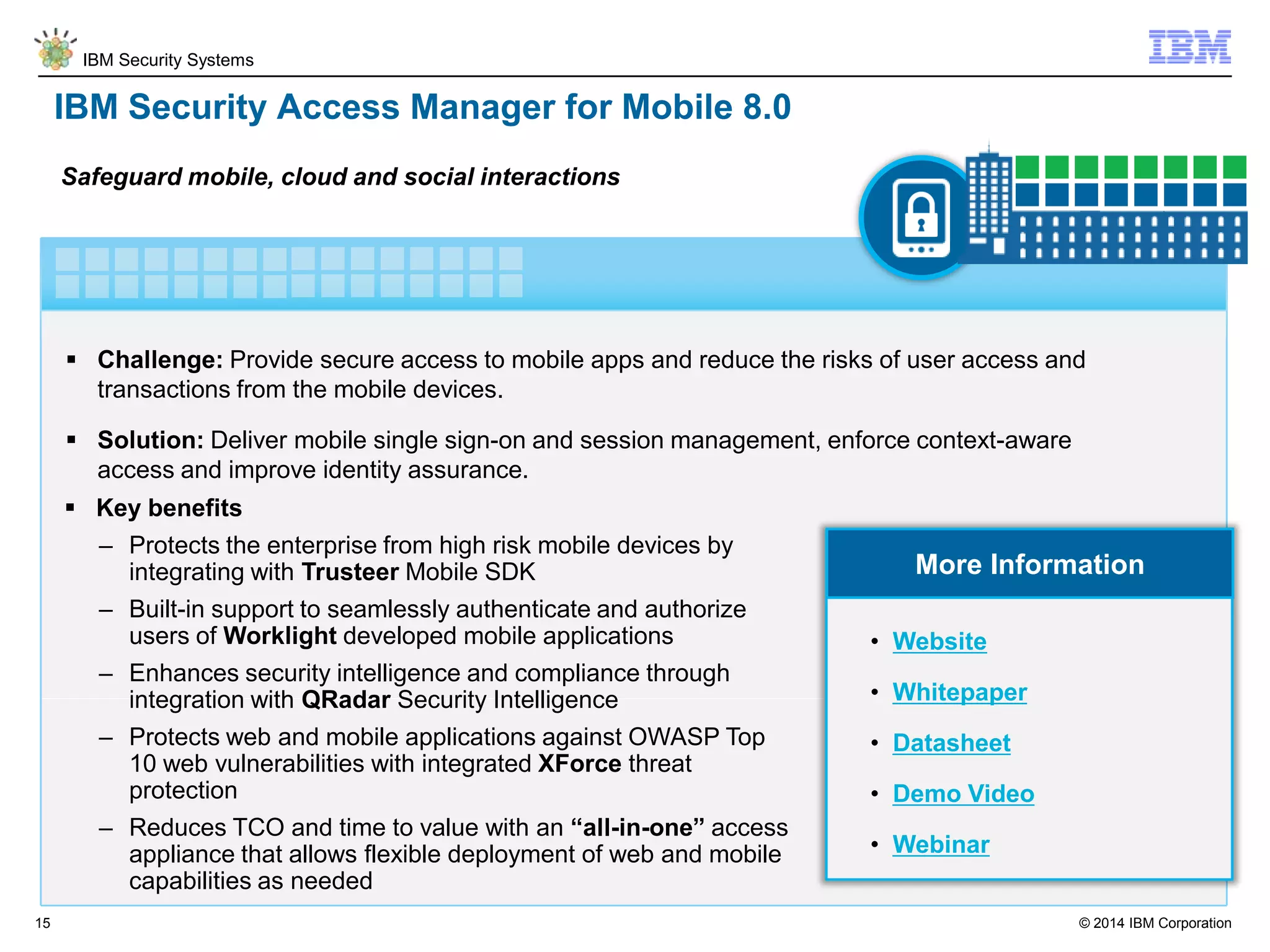 IBM Security Systems

IBM

IBM Security Access Manager for Mobile 8.0

Safeguard mobile, cloud and social interactions

▪ Challenge: Provide secure access to mobile apps and reduce the risks of user access and transactions from the mobile devices.

▪ Solution: Deliver mobile single sign-on and session management, enforce context-aware access and improve identity assurance.

▪ Key benefits

– Protects the enterprise from high risk mobile devices by integrating with Trusteer Mobile SDK

– Built-in support to seamlessly authenticate and authorize users of Worklight developed mobile applications

– Enhances security intelligence and compliance through integration with QRadar Security Intelligence

– Protects web and mobile applications against OWASP Top 10 web vulnerabilities with integrated XForce threat protection

– Reduces TCO and time to value with an “all-in-one” access appliance that allows flexible deployment of web and mobile capabilities as needed

More Information

• Website
• Whitepaper
• Datasheet
• Demo Video
• Webinar

15

© 2014 IBM Corporation